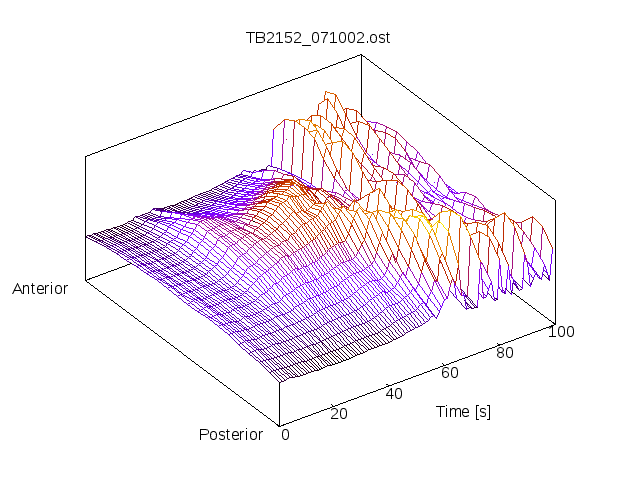 TB2152_071002.ost

Anterior

Posterior

0
20
40
60
80
100

Time [s]